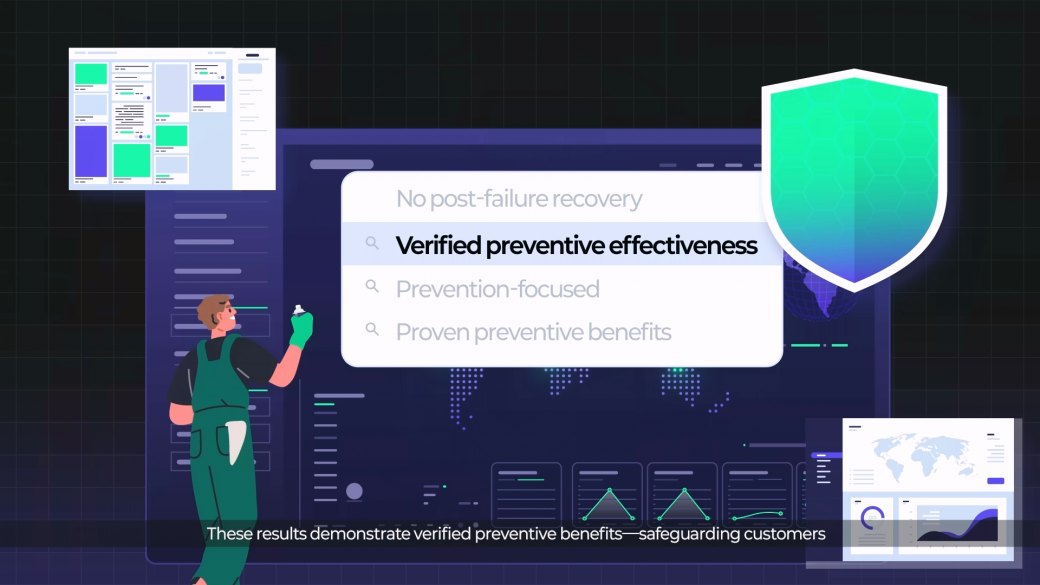 No post-failure recovery
Verified preventive effectiveness
Prevention-focused
Proven preventive benefits

These results demonstrate verified preventive benefits—safeguarding customers